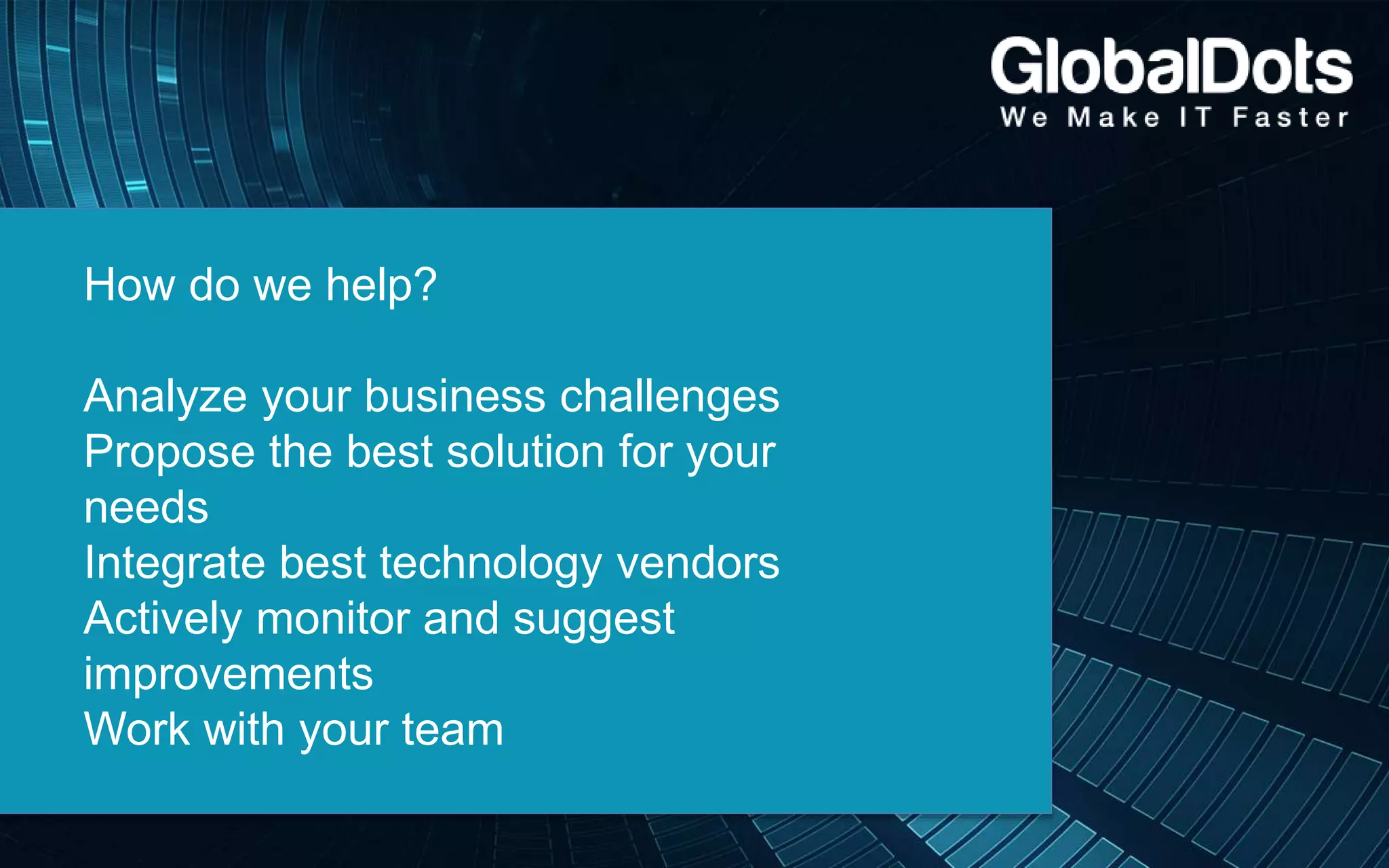 GlobalDots
We Make IT Faster

How do we help?

Analyze your business challenges
Propose the best solution for your needs
Integrate best technology vendors
Actively monitor and suggest improvements
Work with your team